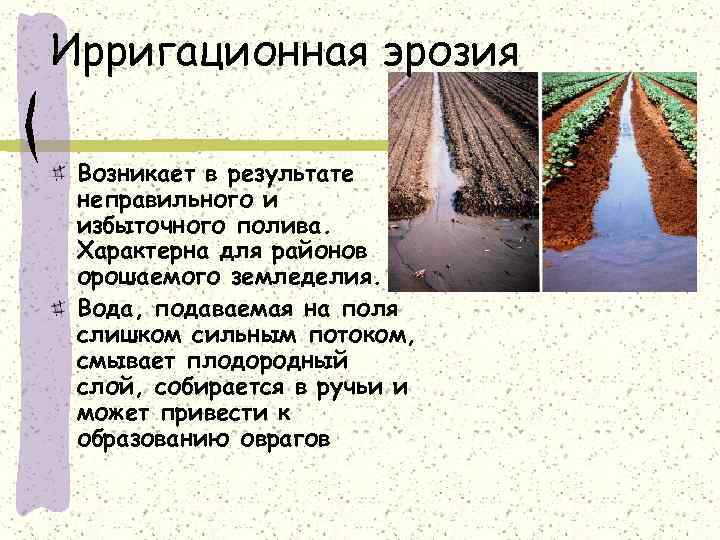 Ирригационная эрозия

Возникает в результате неправильного и избыточного полива. Характерна для районов орошаемого земледелия.

Вода, подаваемая на поля слишком сильным потоком, смывает плодородный слой, собирается в ручьи и может привести к образованию оврагов